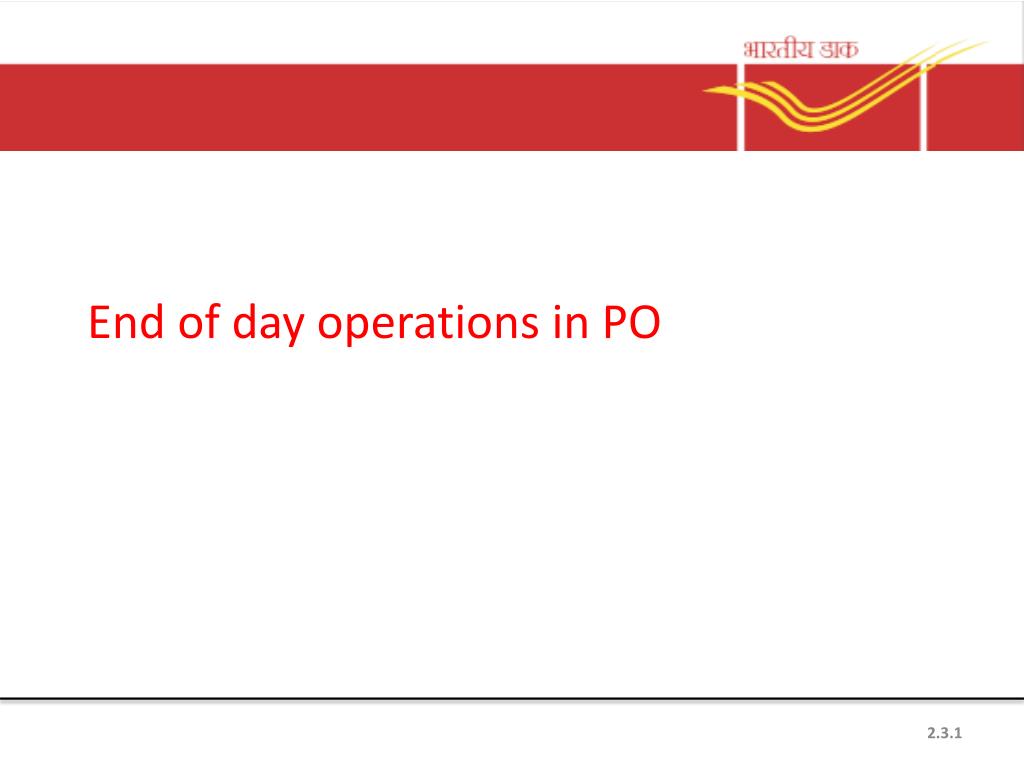 भारतीय डाक

End of day operations in PO

2.3.1